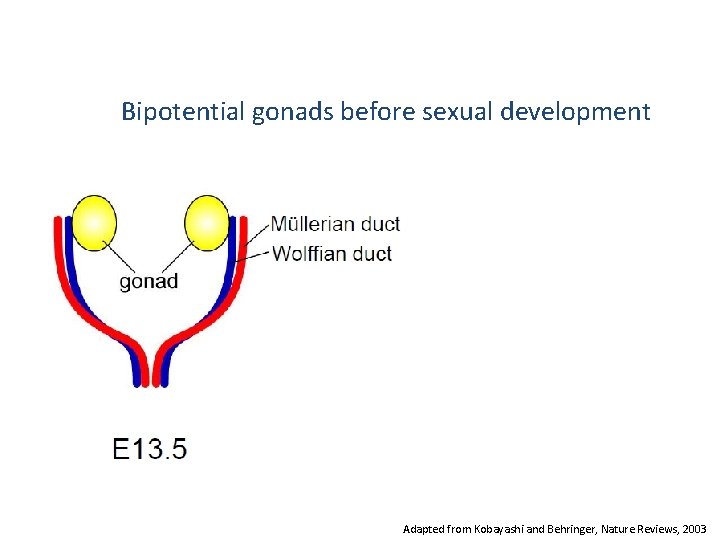 Bipotential gonads before sexual development

Müllerian duct
Wolffian duct
gonad

E13.5

Adapted from Kobayashi and Behringer, Nature Reviews, 2003